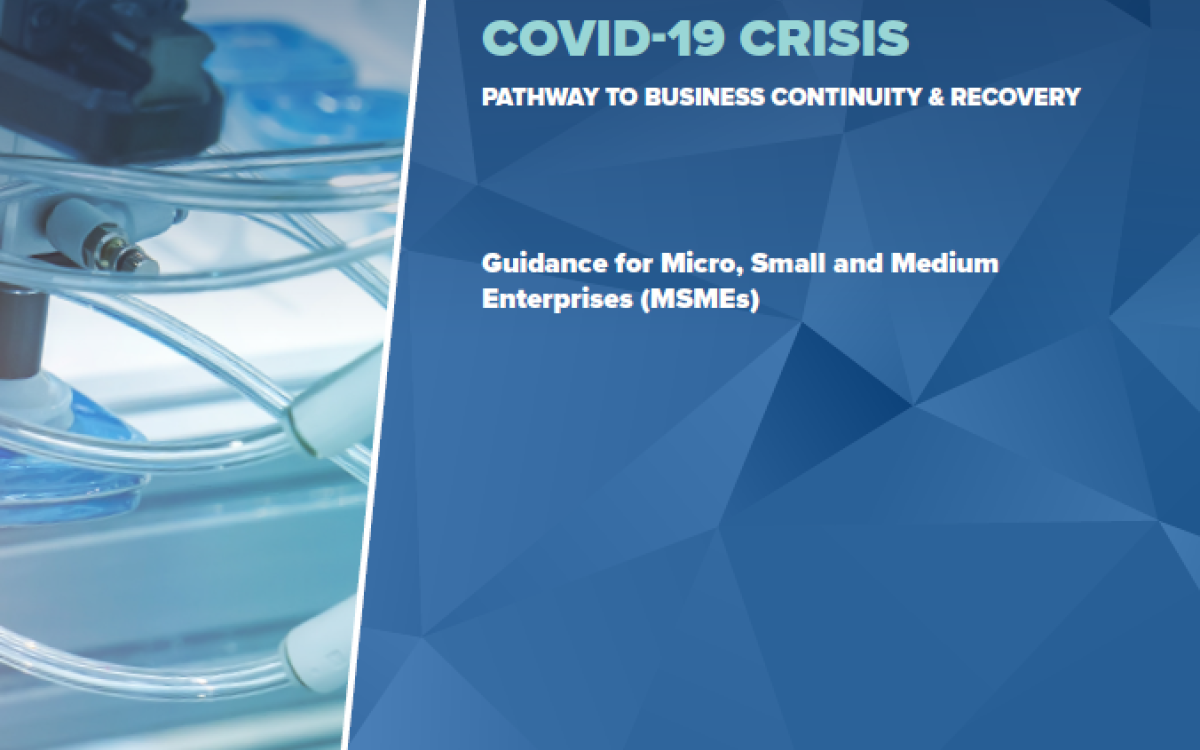 COVID-19 CRISIS

PATHWAY TO BUSINESS CONTINUITY & RECOVERY

Guidance for Micro, Small and Medium Enterprises (MSMEs)